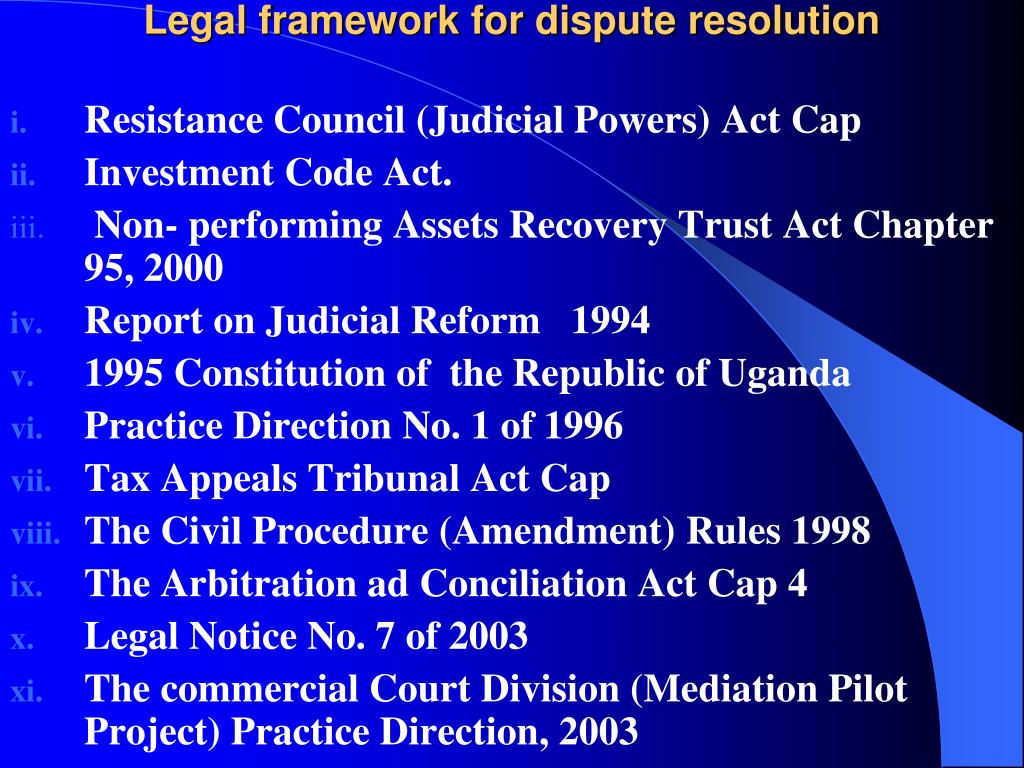 Legal framework for dispute resolution

i. Resistance Council (Judicial Powers) Act Cap

ii. Investment Code Act.

iii. Non- performing Assets Recovery Trust Act Chapter 95, 2000

iv. Report on Judicial Reform 1994

v. 1995 Constitution of the Republic of Uganda

vi. Practice Direction No. 1 of 1996

vii. Tax Appeals Tribunal Act Cap

viii. The Civil Procedure (Amendment) Rules 1998

ix. The Arbitration ad Conciliation Act Cap 4

x. Legal Notice No. 7 of 2003

xi. The commercial Court Division (Mediation Pilot Project) Practice Direction, 2003